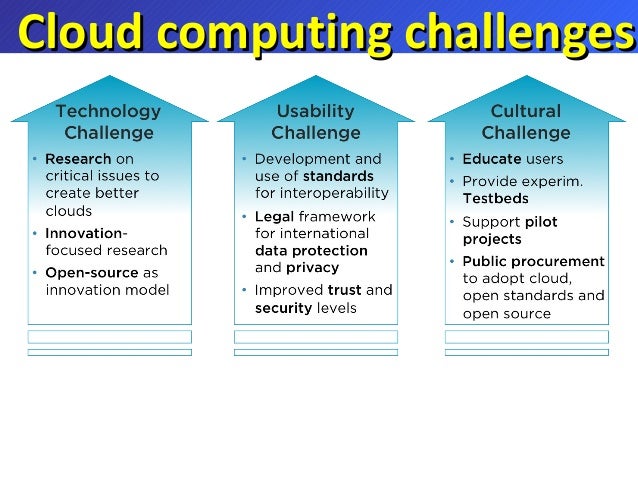 Cloud computing challenges

Technology Challenge

• Research on critical issues to create better clouds
• Innovation-focused research
• Open-source as innovation model

Usability Challenge

• Development and use of standards for interoperability
• Legal framework for international data protection and privacy
• Improved trust and security levels

Cultural Challenge

• Educate users
• Provide experim. Testbeds
• Support pilot projects
• Public procurement to adopt cloud, open standards and open source